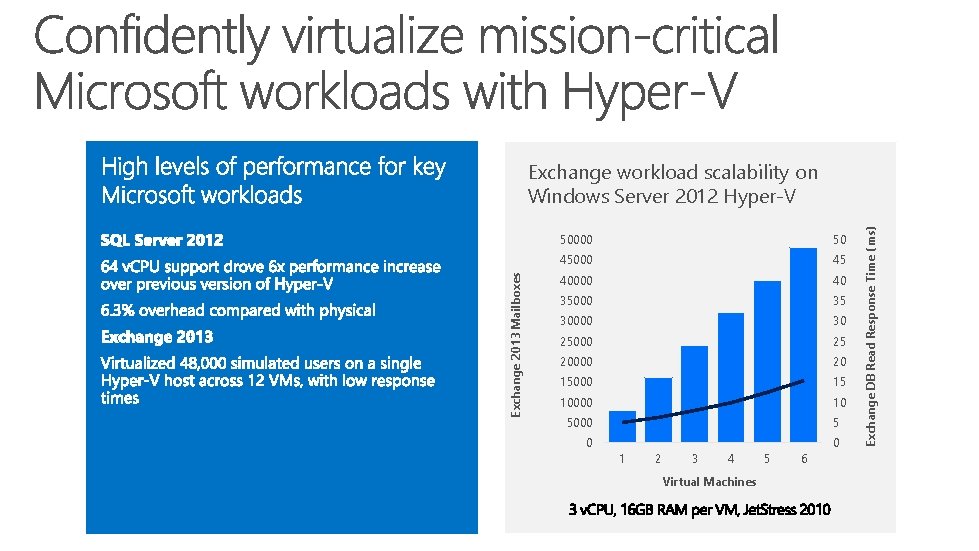 Confidently virtualize mission-critical Microsoft workloads with Hyper-V

High levels of performance for key Microsoft workloads

SQL Server 2012

64 vCPU support drove 6x performance increase over previous version of Hyper-V

6.3% overhead compared with physical

Exchange 2013

Virtualized 48,000 simulated users on a single Hyper-V host across 12 VMs, with low response times

Exchange workload scalability on Windows Server 2012 Hyper-V

Exchange 2013 Mailboxes

50000
45000
40000
35000
30000
25000
20000
15000
10000
5000
0

1 2 3 4 5 6

Virtual Machines

50
45
40
35
30
25
20
15
10
5
0

Exchange DB Read Response Time (ms)

3 vCPU, 16GB RAM per VM, JetStress 2010